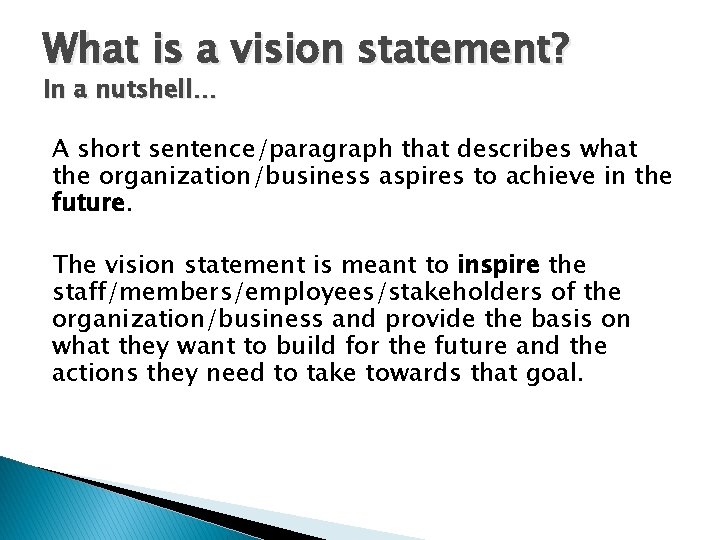 What is a vision statement?
In a nutshell…

A short sentence/paragraph that describes what the organization/business aspires to achieve in the future.

The vision statement is meant to inspire the staff/members/employees/stakeholders of the organization/business and provide the basis on what they want to build for the future and the actions they need to take towards that goal.